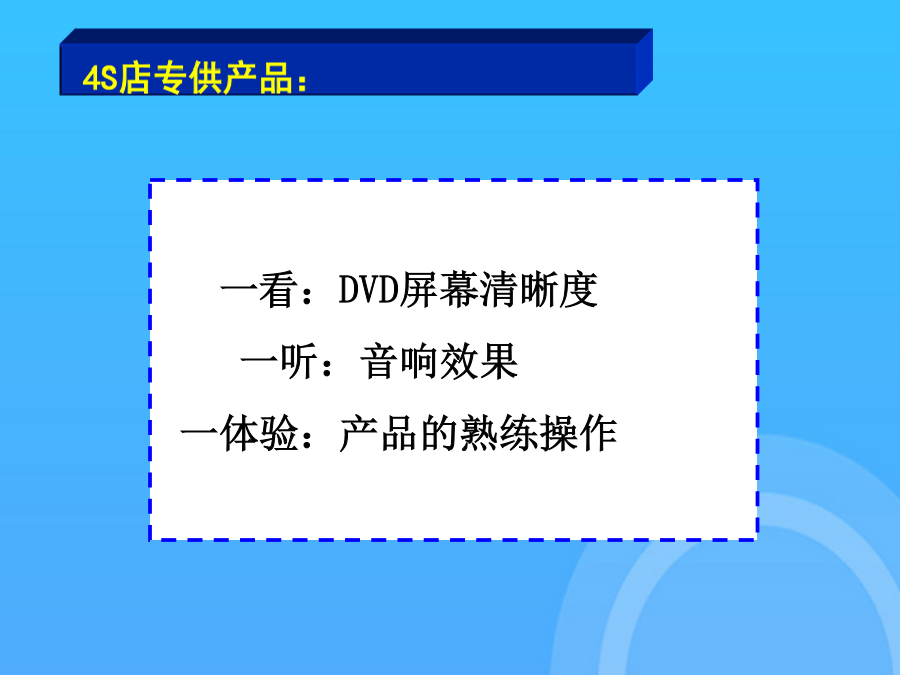 4S店专供产品：

一看：DVD屏幕清晰度

一听：音响效果

一体验：产品的熟练操作